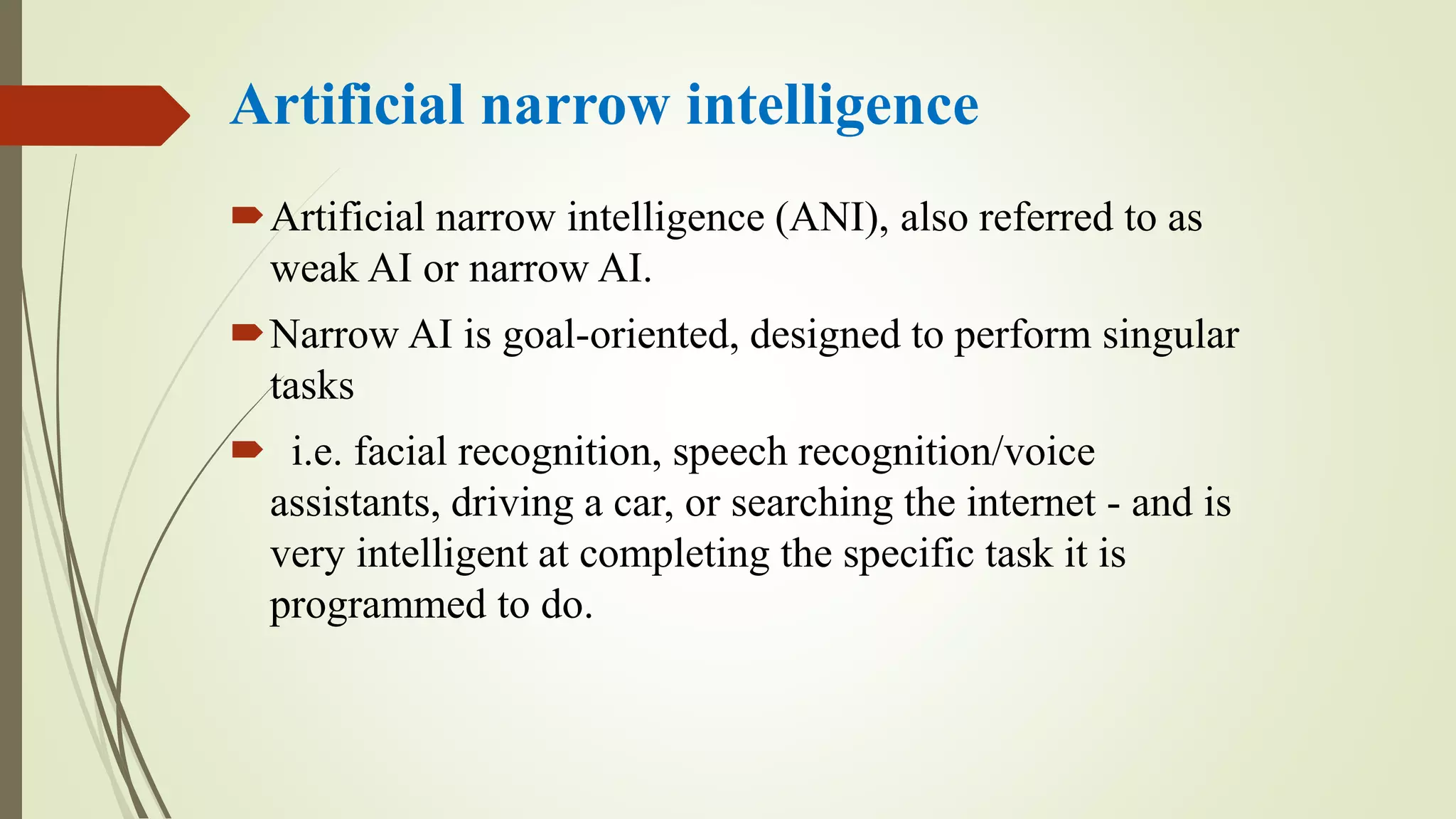 Artificial narrow intelligence

Artificial narrow intelligence (ANI), also referred to as weak AI or narrow AI.

Narrow AI is goal-oriented, designed to perform singular tasks

i.e. facial recognition, speech recognition/voice assistants, driving a car, or searching the internet - and is very intelligent at completing the specific task it is programmed to do.